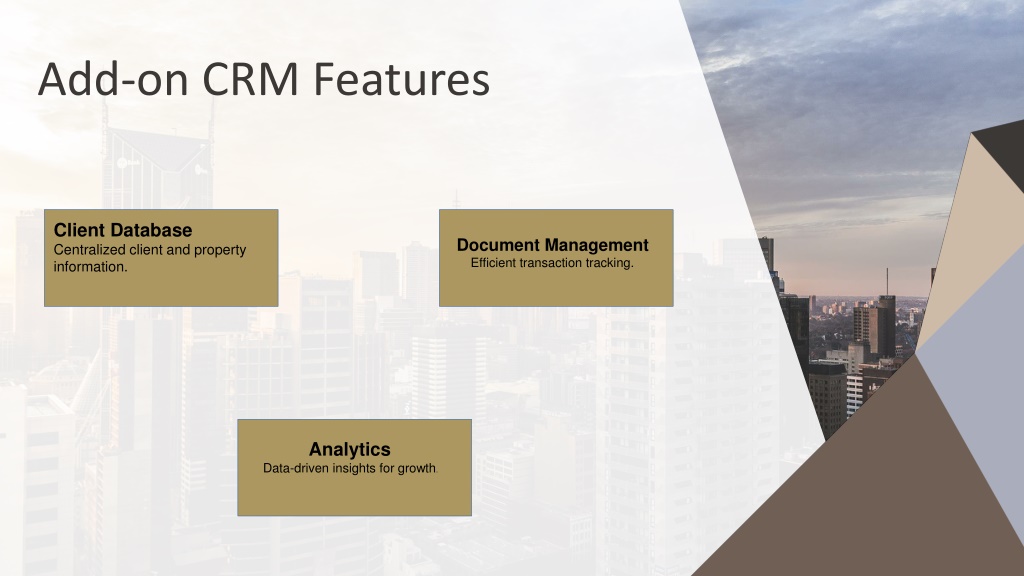 Add-on CRM Features

Client Database
Centralized client and property information.

Document Management
Efficient transaction tracking.

Analytics
Data-driven insights for growth.